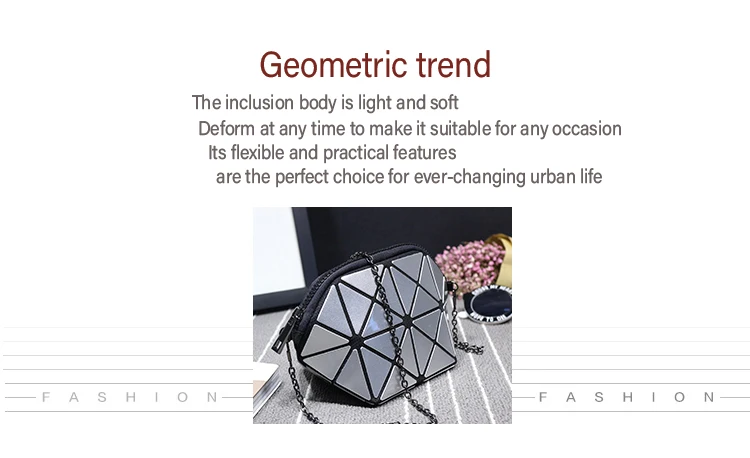 Geometric trend

The inclusion body is light and soft
Deform at any time to make it suitable for any occasion
Its flexible and practical features
are the perfect choice for ever-changing urban life

FASHION

FASHION